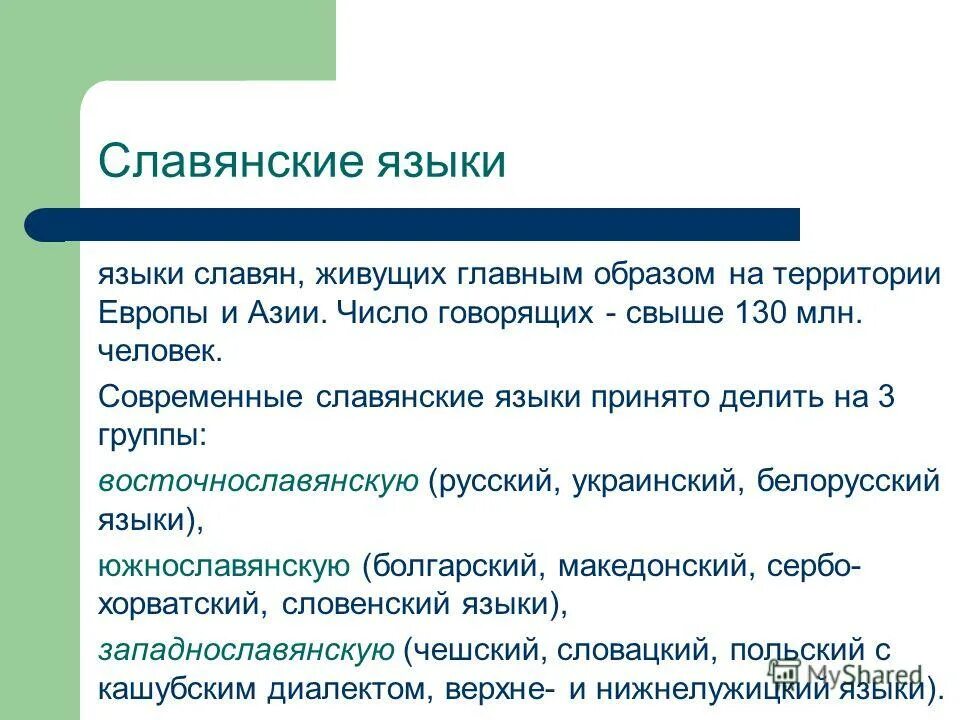 Славянские языки

языки славян, живущих главным образом на территории Европы и Азии. Число говорящих - свыше 130 млн. человек.

Современные славянские языки принято делить на 3 группы:

восточнославянскую (русский, украинский, белорусский языки),

южнославянскую (болгарский, македонский, сербо-хорватский, словенский языки),

западнославянскую (чешский, словацкий, польский с кашубским диалектом, верхне- и нижнелужицкий языки).

MyShared